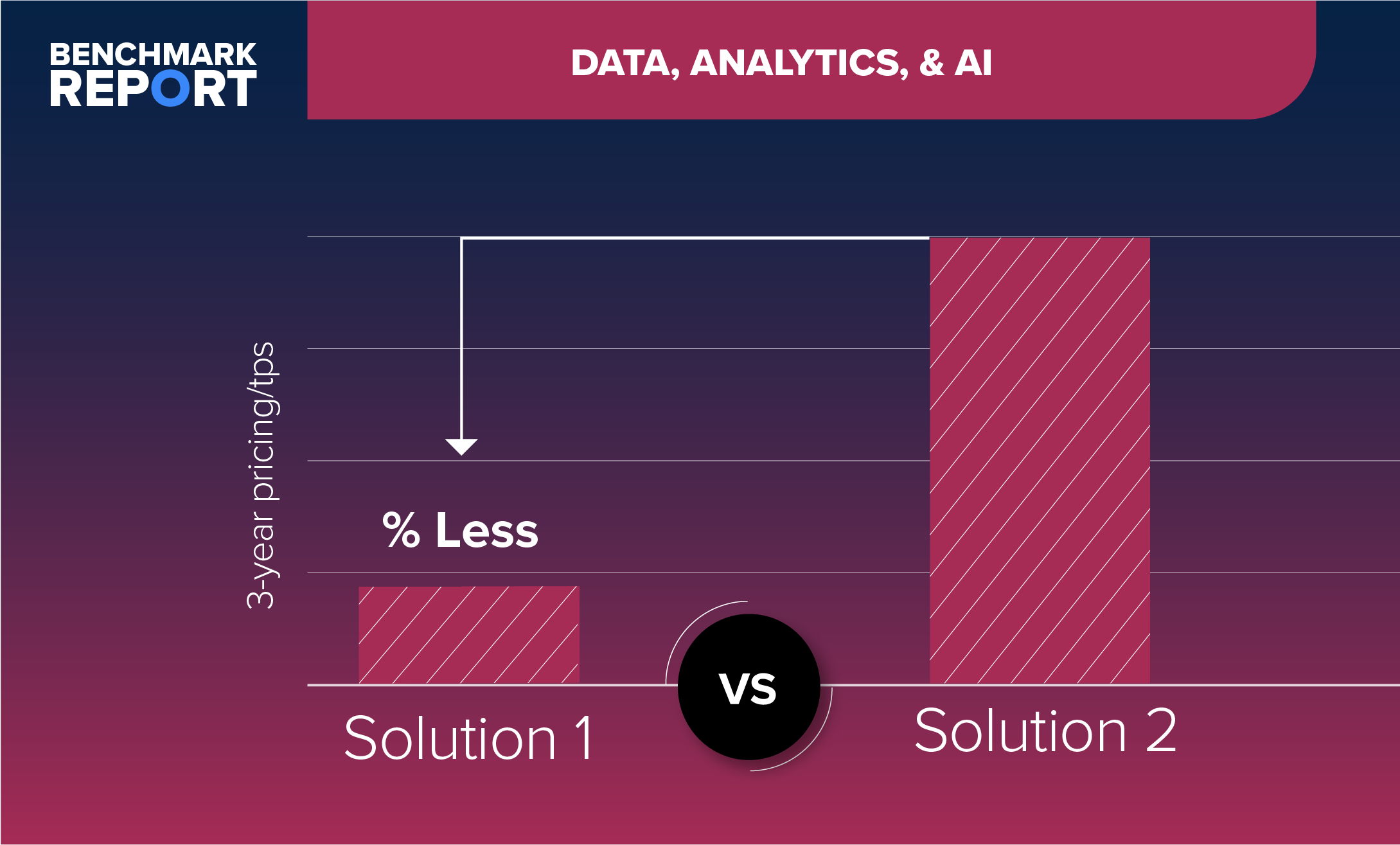 BENCHMARK REPORT

DATA, ANALYTICS, & AI

3-year pricing/tps

% Less

Solution 1

VS

Solution 2